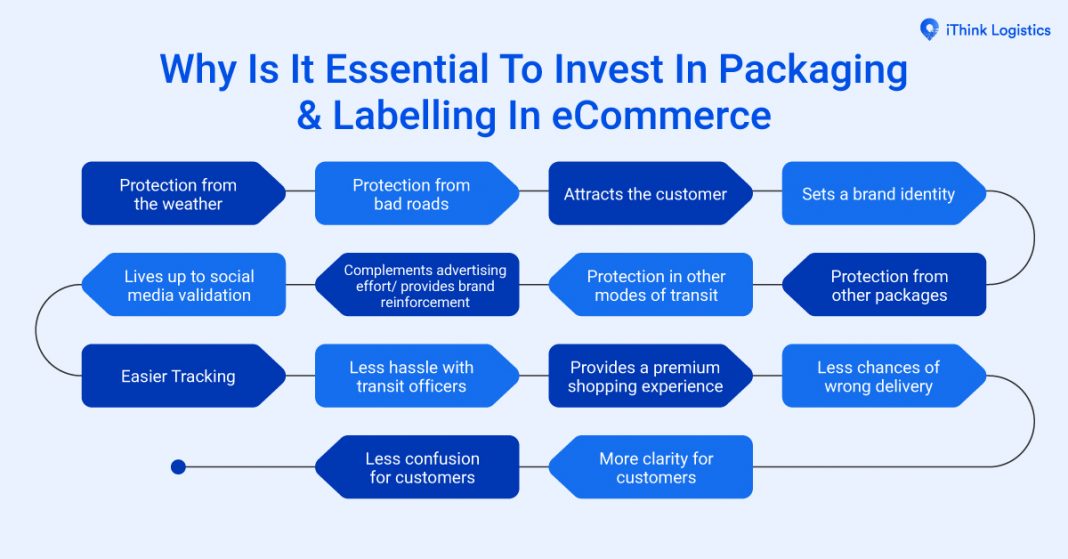 iThink Logistics

Why Is It Essential To Invest In Packaging & Labelling In eCommerce

Protection from the weather

Protection from bad roads

Attracts the customer

Sets a brand identity

Protection from other packages

Protection in other modes of transit

Complements advertising effort/ provides brand reinforcement

Lives up to social media validation

Easier Tracking

Less hassle with transit officers

Provides a premium shopping experience

Less chances of wrong delivery

More clarity for customers

Less confusion for customers